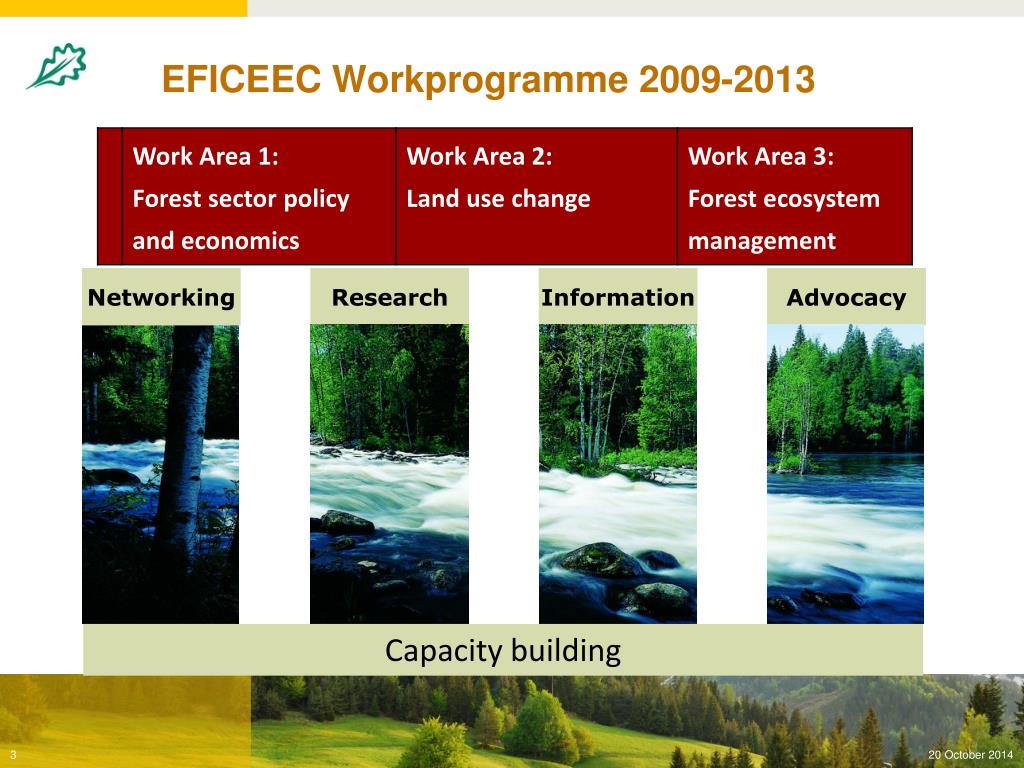 EFICEEC Workprogramme 2009-2013

| | Work Area 1: Forest sector policy and economics | Work Area 2: Land use change | Work Area 3: Forest ecosystem management |
|---|---|---|---|

Networking

Research

Information

Advocacy

Capacity building

3

20 October 2014